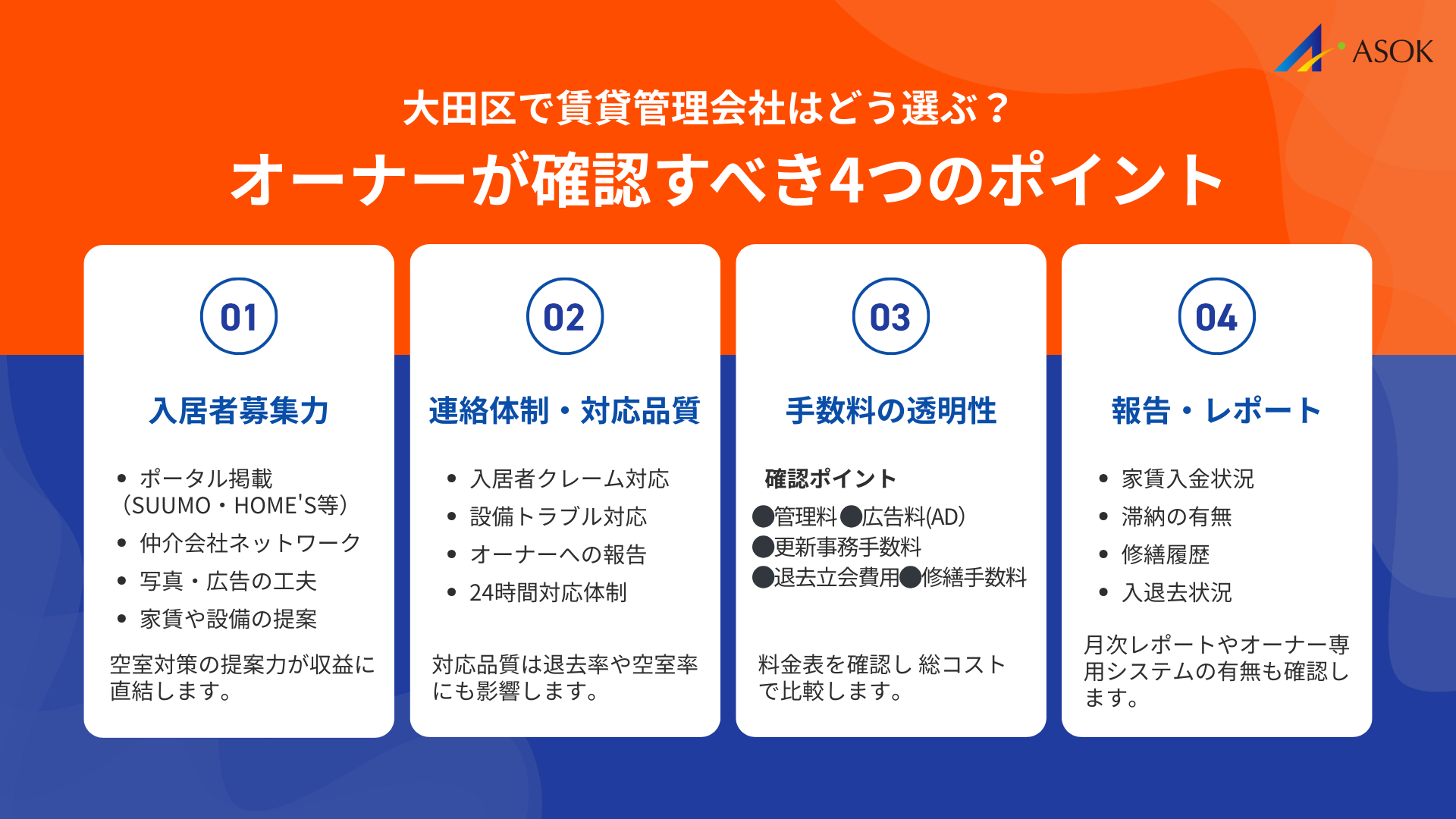 ASOK

大田区で賃貸管理会社はどう選ぶ？
オーナーが確認すべき4つのポイント

01

入居者募集力

• ポータル掲載（SUUMO・HOME'S等）
• 仲介会社ネットワーク
• 写真・広告の工夫
• 家賃や設備の提案

空室対策の提案力が収益に直結します。

02

連絡体制・対応品質

• 入居者クレーム対応
• 設備トラブル対応
• オーナーへの報告
• 24時間対応体制

対応品質は退去率や空室率にも影響します。

03

手数料の透明性

確認ポイント
●管理料●広告料(AD)
●更新事務手数料
●退去立会費用●修繕手数料

料金表を確認し 総コストで比較します。

04

報告・レポート

• 家賃入金状況
• 滞納の有無
• 修繕履歴
• 入退去状況

月次レポートやオーナー専用システムの有無も確認します。